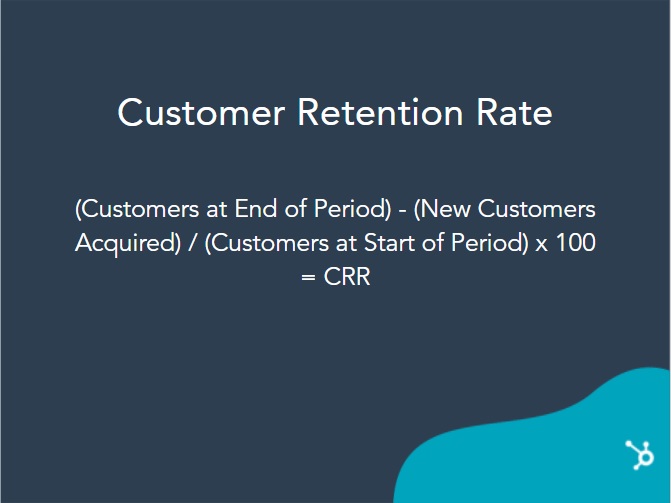 Customer Retention Rate

(Customers at End of Period) - (New Customers Acquired) / (Customers at Start of Period) x 100 = CRR